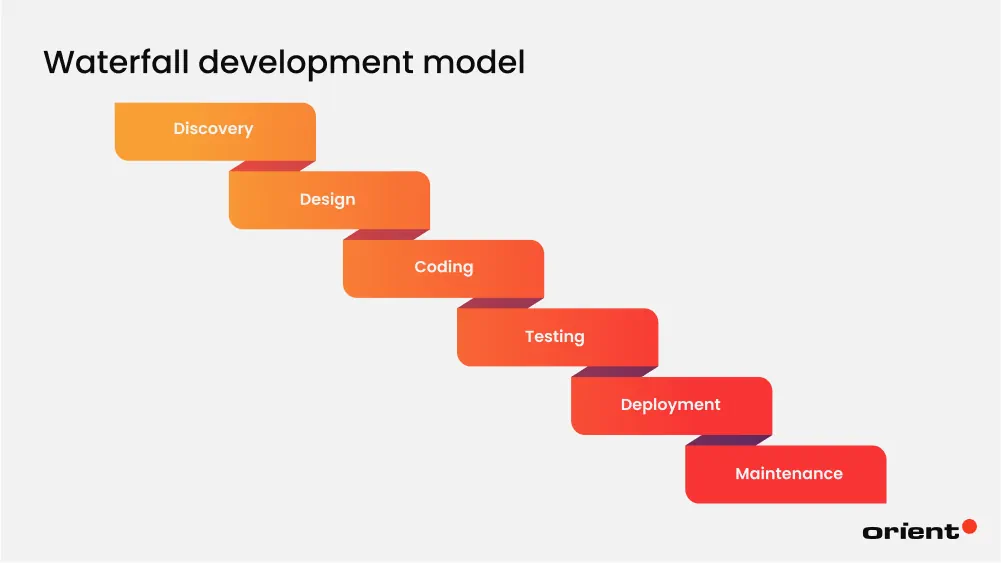 Waterfall development model

Discovery

Design

Coding

Testing

Deployment

Maintenance

orient